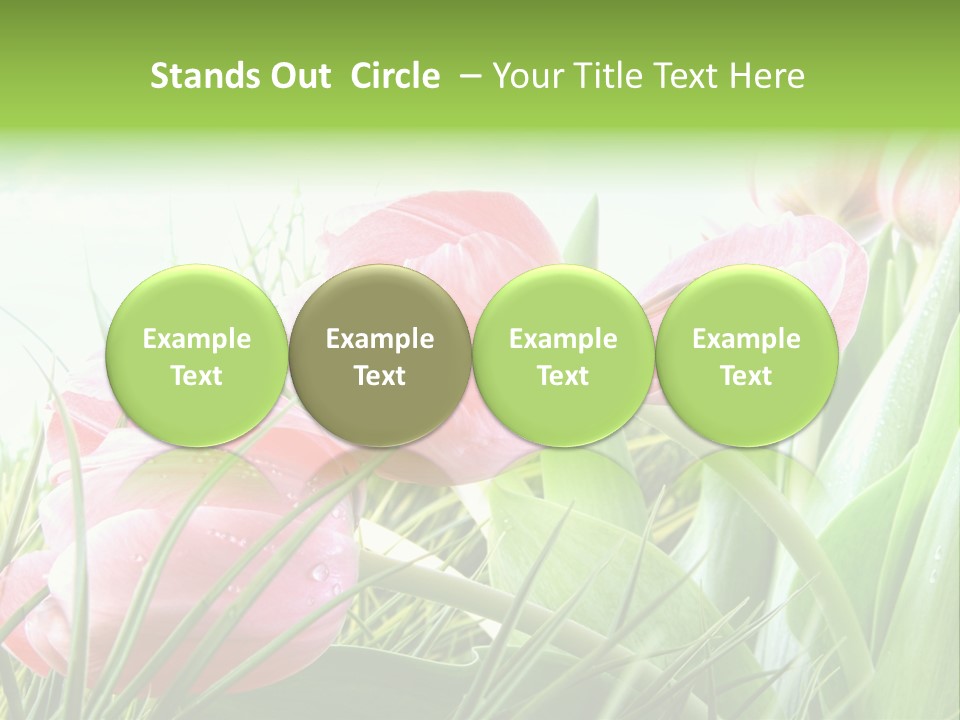 Stands Out Circle – Your Title Text Here

Example Text

Example Text

Example Text

Example Text